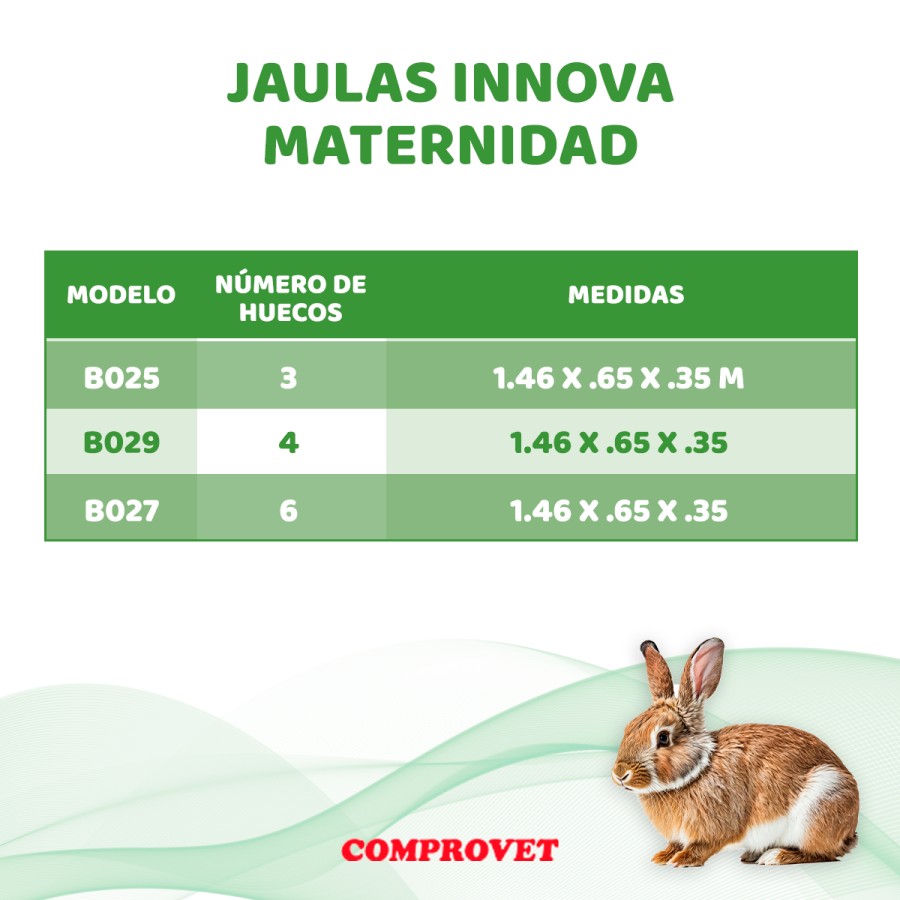 JAULAS INNOVA
MATERNIDAD

| MODELO | NÚMERO DE HUECOS | MEDIDAS |
|---|---|---|
| B025 | 3 | 1.46 X .65 X .35 M |
| B029 | 4 | 1.46 X .65 X .35 |
| B027 | 6 | 1.46 X .65 X .35 |

COMPROVET